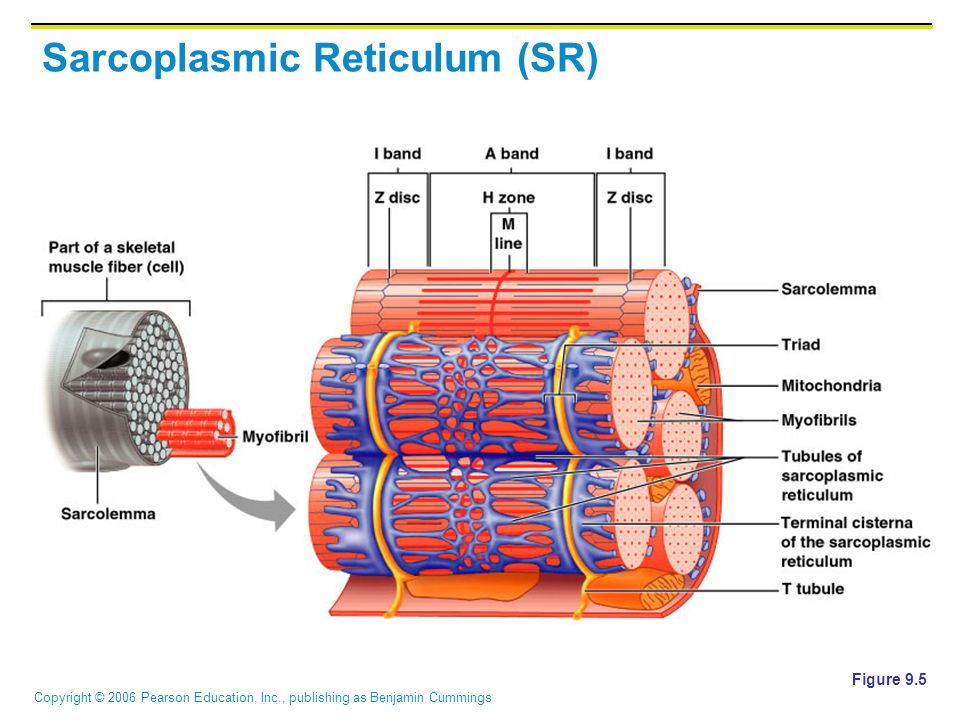 Sarcoplasmic Reticulum (SR)

I band

A band

I band

Z disc

H zone

Z disc

M line

Part of a skeletal muscle fiber (cell)

Myofibril

Sarcolemma

Sarcolemma

Triad

Mitochondria

Myofibrils

Tubules of sarcoplasmic reticulum

Terminal cisterna of the sarcoplasmic reticulum

T tubule

Figure 9.5

Copyright © 2006 Pearson Education, Inc., publishing as Benjamin Cummings